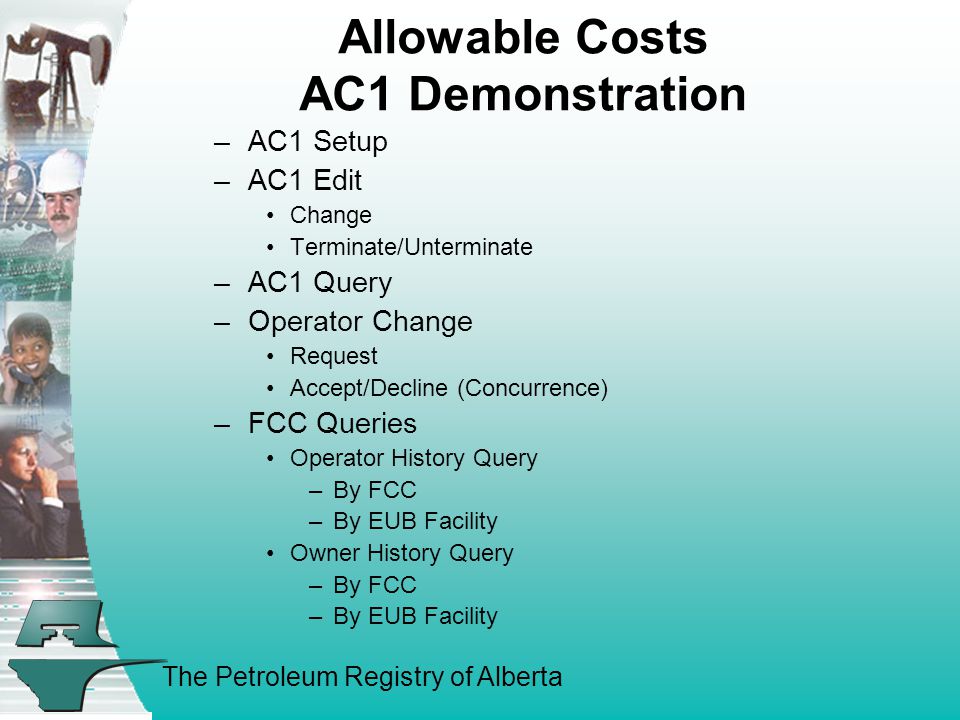 Allowable Costs
AC1 Demonstration

– AC1 Setup
– AC1 Edit
• Change
• Terminate/Unterminate
– AC1 Query
– Operator Change
• Request
• Accept/Decline (Concurrence)
– FCC Queries
• Operator History Query
– By FCC
– By EUB Facility
• Owner History Query
– By FCC
– By EUB Facility

The Petroleum Registry of Alberta